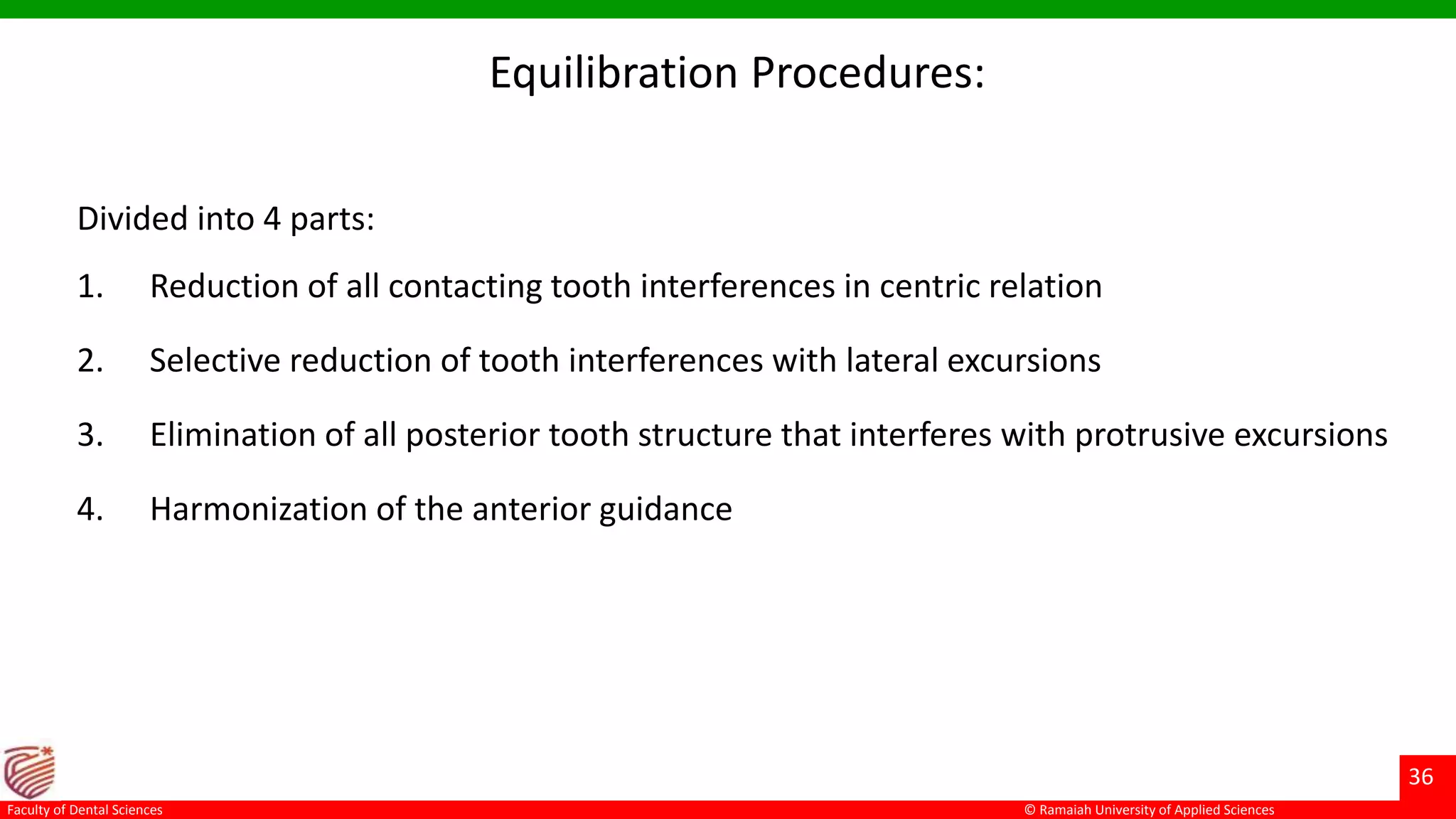 Equilibration Procedures:

Divided into 4 parts:

1. Reduction of all contacting tooth interferences in centric relation

2. Selective reduction of tooth interferences with lateral excursions

3. Elimination of all posterior tooth structure that interferes with protrusive excursions

4. Harmonization of the anterior guidance

36

Faculty of Dental Sciences

© Ramaiah University of Applied Sciences